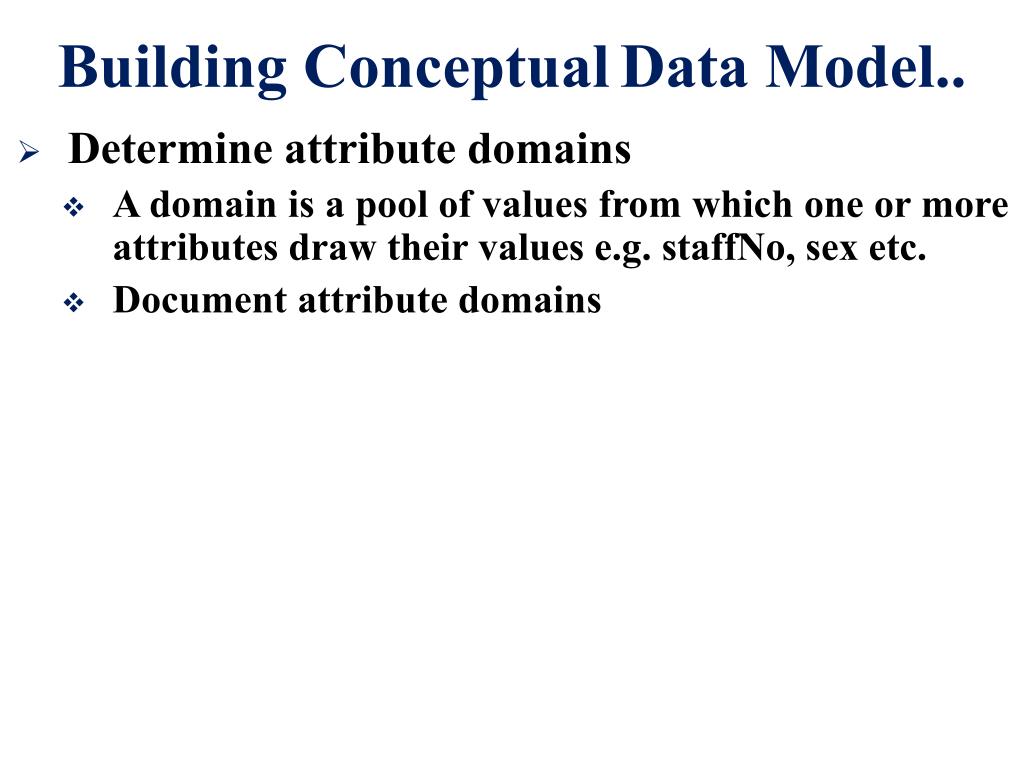 Building Conceptual Data Model..

➢ Determine attribute domains

❖ A domain is a pool of values from which one or more attributes draw their values e.g. staffNo, sex etc.

❖ Document attribute domains